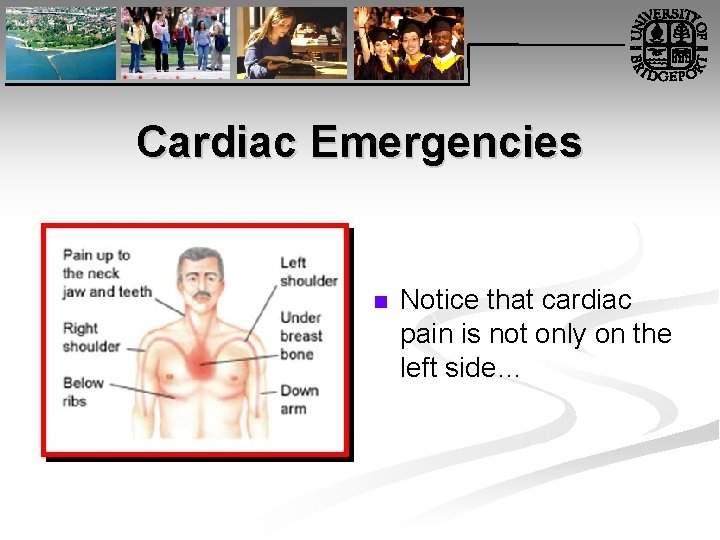 UNIVERSITY OF BRIDGEPORT

Cardiac Emergencies

Pain up to the neck jaw and teeth

Right shoulder

Below ribs

Left shoulder

Under breast bone

Down arm

Notice that cardiac pain is not only on the left side…